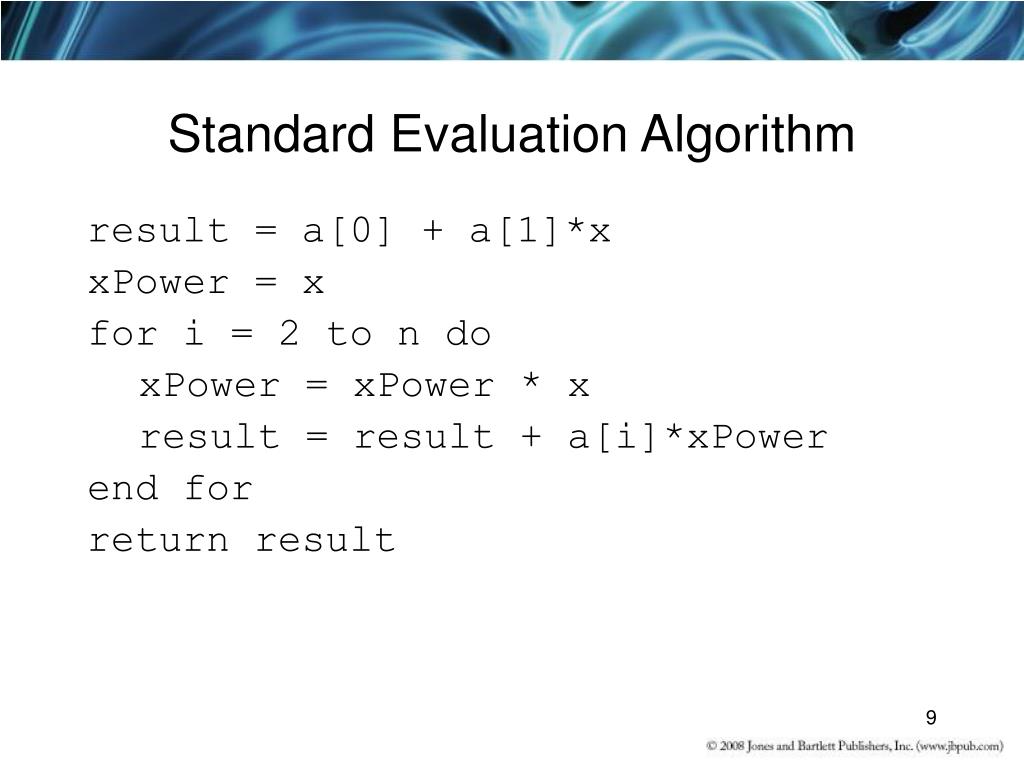 Standard Evaluation Algorithm

result = a[0] + a[1]*x
xPower = x
for i = 2 to n do
  xPower = xPower * x
  result = result + a[i]*xPower
end for
return result

9

© 2008 Jones and Bartlett Publishers, Inc. (www.jbpub.com)